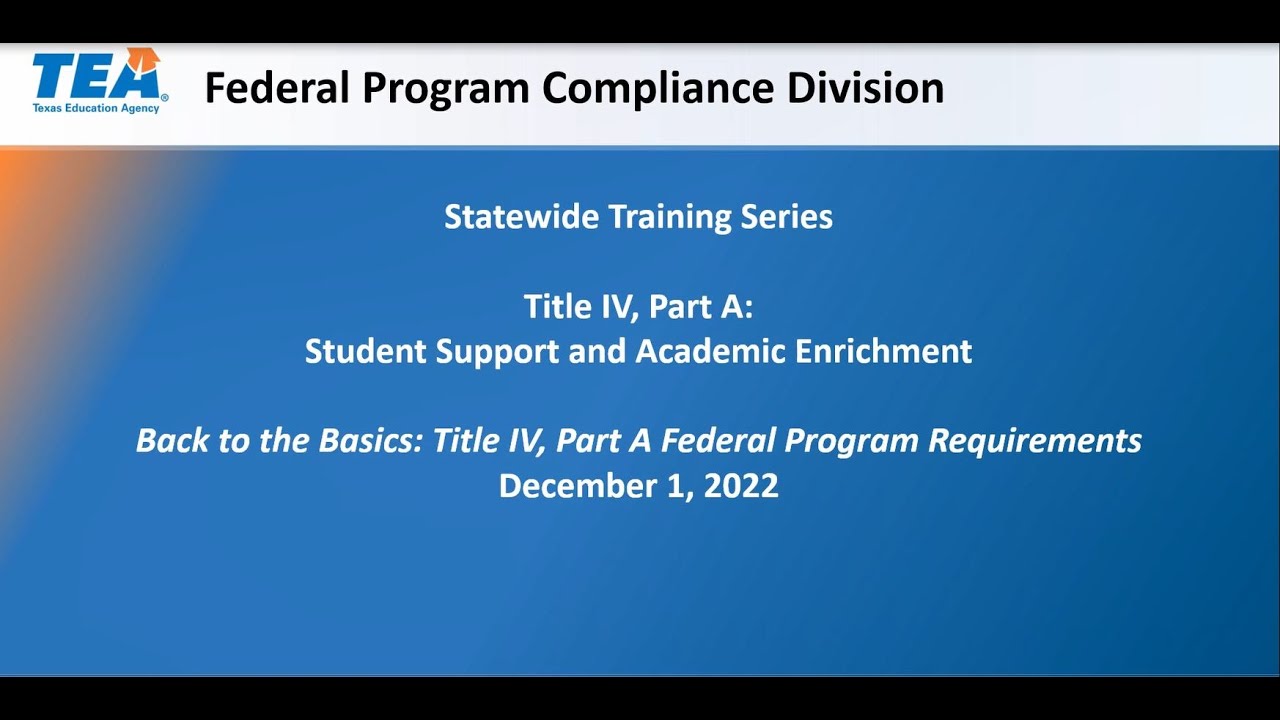 TEA
Texas Education Agency

Federal Program Compliance Division

Statewide Training Series

Title IV, Part A:
Student Support and Academic Enrichment

Back to the Basics: Title IV, Part A Federal Program Requirements
December 1, 2022